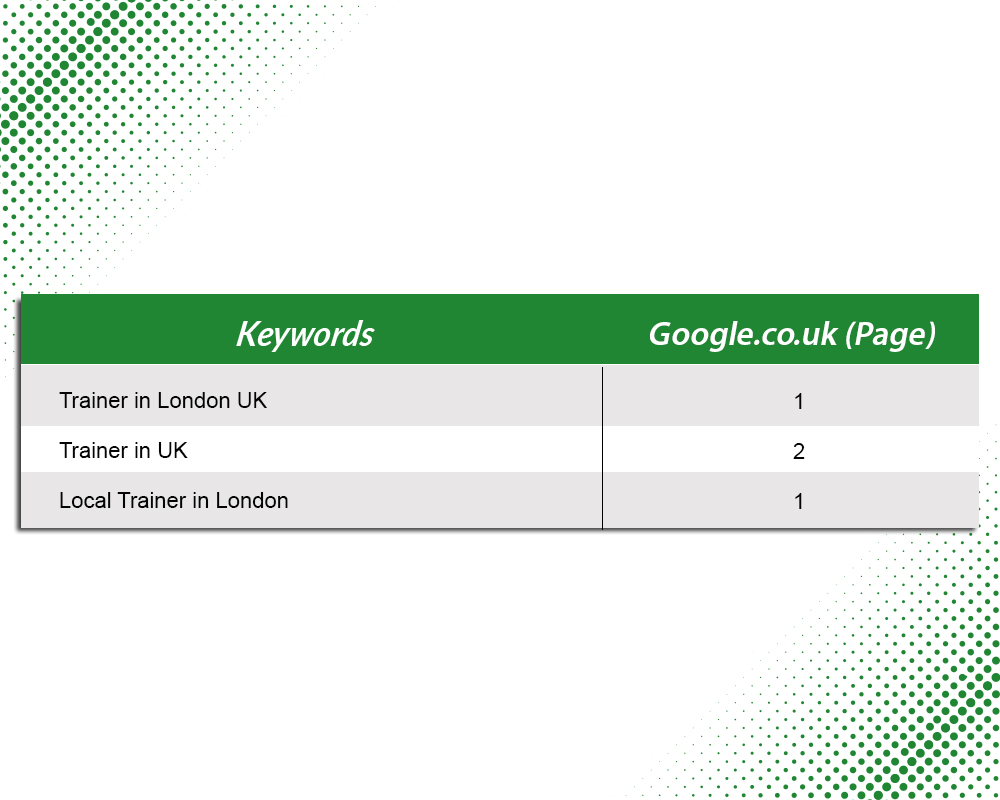 | Keywords | Google.co.uk (Page) |
|---|---|
| Trainer in London UK | 1 |
| Trainer in UK | 2 |
| Local Trainer in London | 1 |